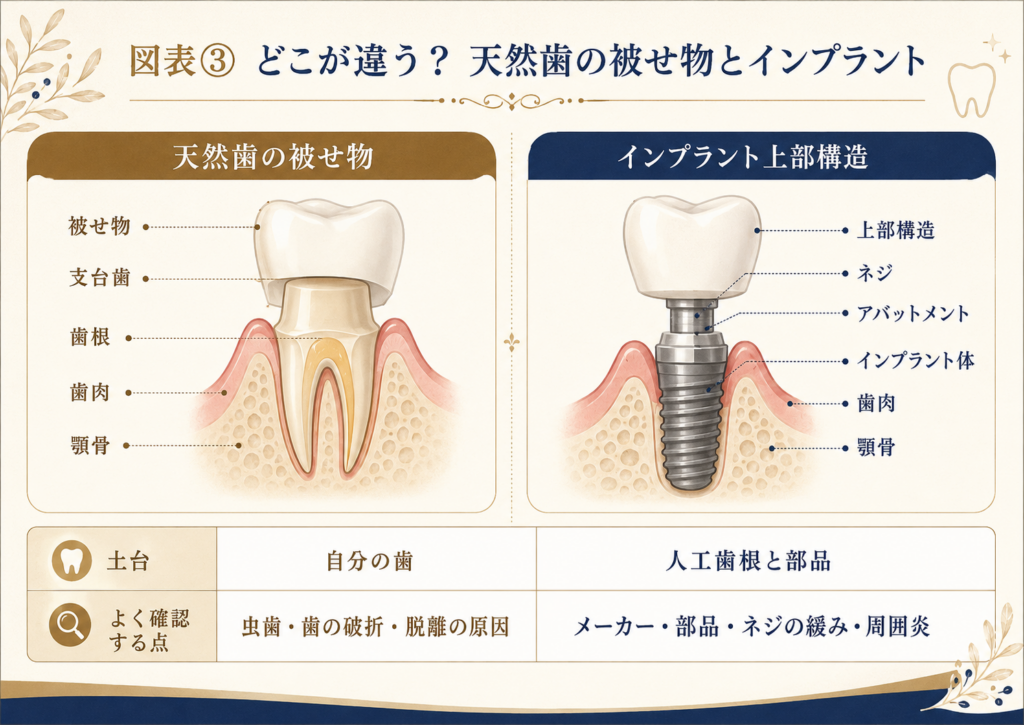 図表③ どこが違う？ 天然歯の被せ物とインプラント

天然歯の被せ物

被せ物
支台歯
歯根
歯肉
顎骨

インプラント上部構造

上部構造
ネジ
アバットメント
インプラント体
歯肉
顎骨

| 土台 | 自分の歯 | 人工歯根と部品 |
|---|---|---|
| よく確認する点 | 虫歯・歯の破折・脱離の原因 | メーカー・部品・ネジの緩み・周囲炎 |